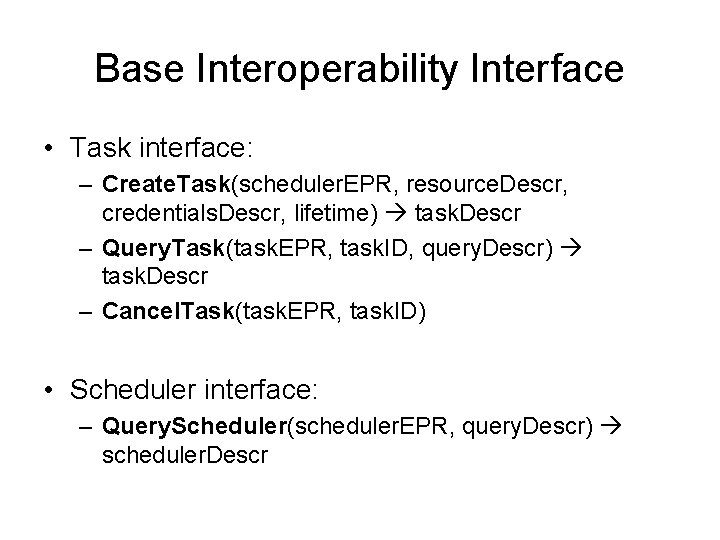 Base Interoperability Interface

• Task interface:
– CreateTask(schedulerEPR, resourceDescr, credentialsDescr, lifetime) → taskDescr
– QueryTask(taskEPR, taskID, queryDescr) → taskDescr
– CancelTask(taskEPR, taskID)

• Scheduler interface:
– QueryScheduler(schedulerEPR, queryDescr) → schedulerDescr